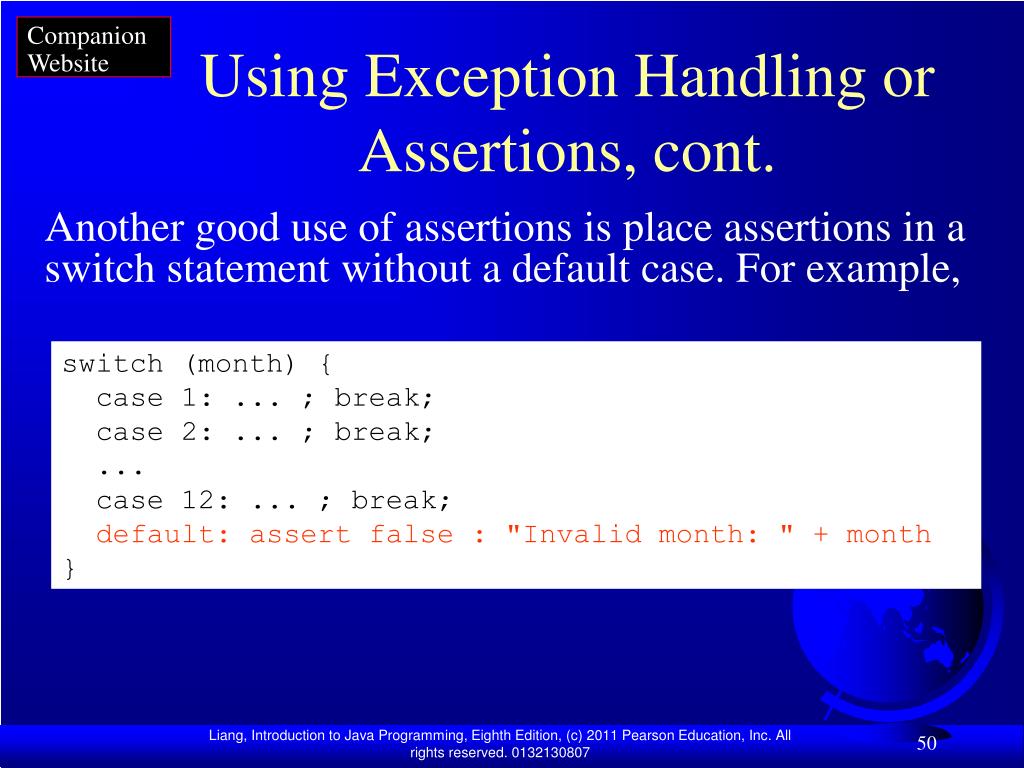 Companion Website

Using Exception Handling or Assertions, cont.

Another good use of assertions is place assertions in a switch statement without a default case. For example,

switch (month) {
  case 1: ... ; break;
  case 2: ... ; break;
  ...
  case 12: ... ; break;
  default: assert false : "Invalid month: " + month
}

Liang, Introduction to Java Programming, Eighth Edition, (c) 2011 Pearson Education, Inc. All rights reserved. 0132130807

50